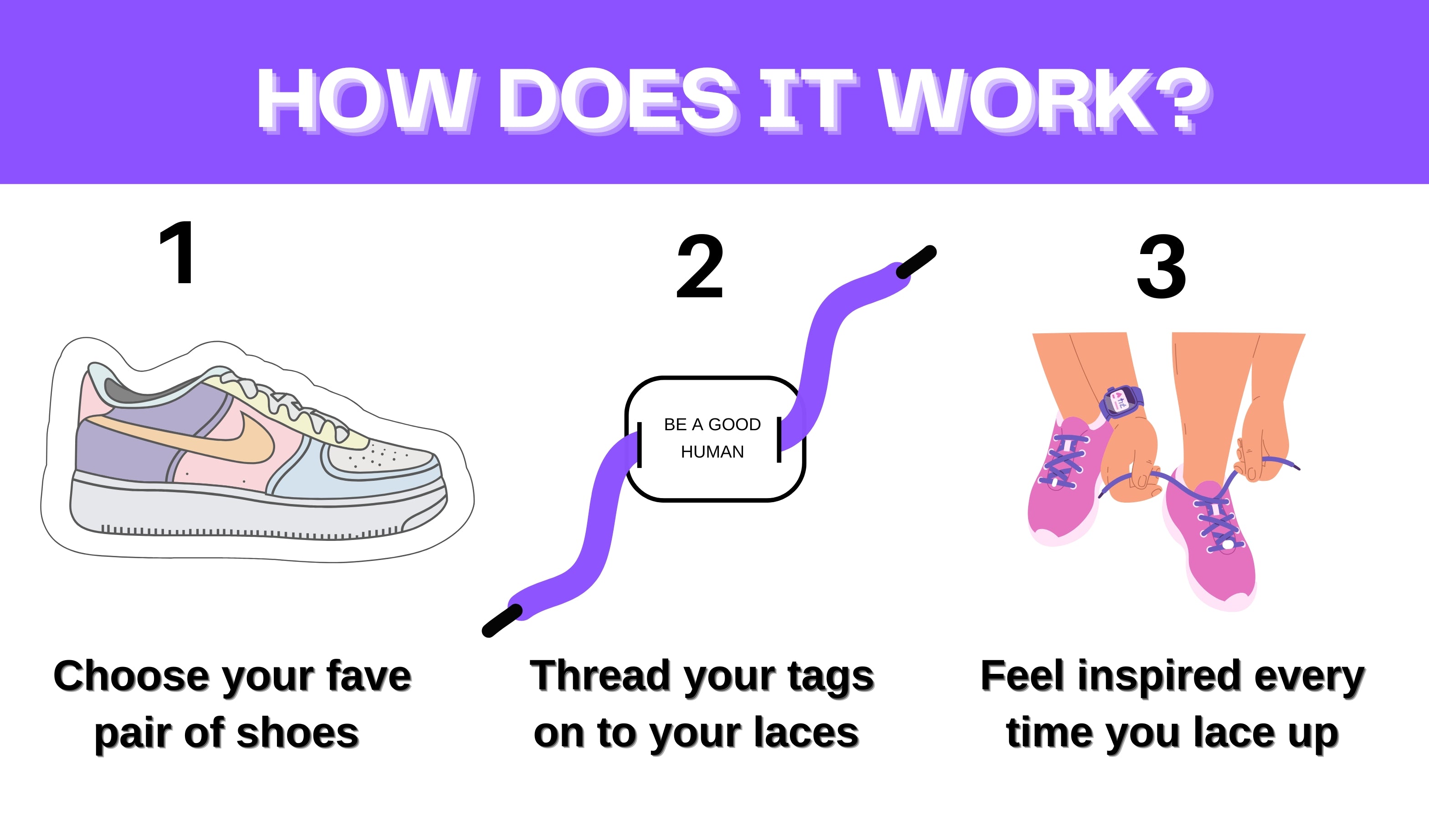 HOW DOES IT WORK?

1

Choose your fave pair of shoes

2

BE A GOOD HUMAN

Thread your tags on to your laces

3

Feel inspired every time you lace up